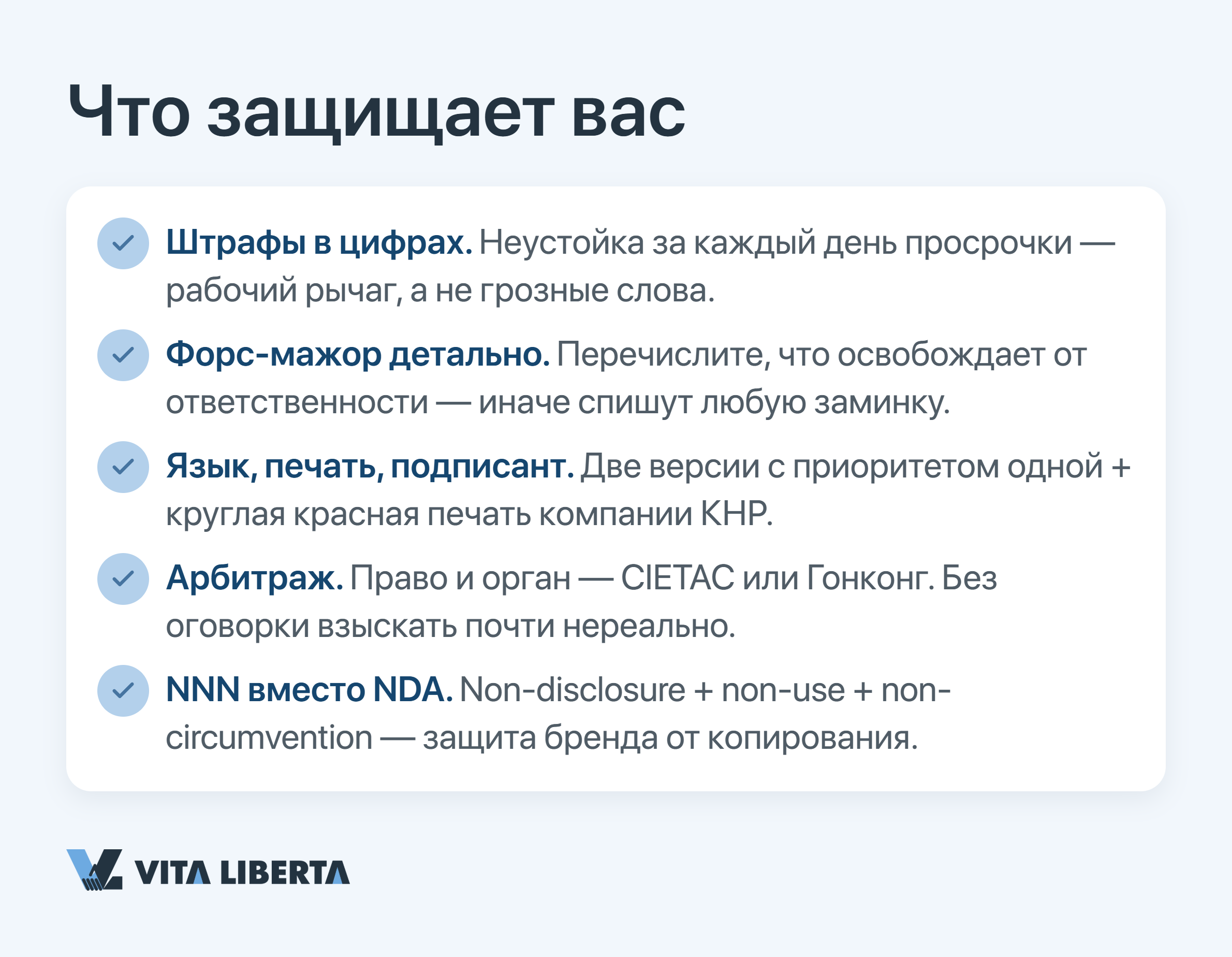 Что защищает вас

Штрафы в цифрах. Неустойка за каждый день просрочки — рабочий рычаг, а не грозные слова.

Форс-мажор детально. Перечислите, что освобождает от ответственности — иначе спишут любую заминку.

Язык, печать, подписант. Две версии с приоритетом одной + круглая красная печать компании КНР.

Арбитраж. Право и орган — CIETAC или Гонконг. Без оговорки взыскать почти нереально.

NNN вместо NDA. Non-disclosure + non-use + non-circumvention — защита бренда от копирования.

VITA LIBERTA